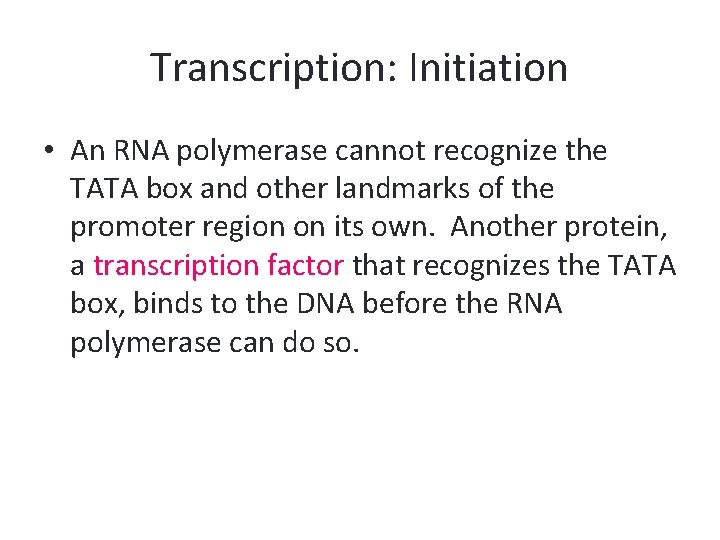 Transcription: Initiation

• An RNA polymerase cannot recognize the TATA box and other landmarks of the promoter region on its own. Another protein, a transcription factor that recognizes the TATA box, binds to the DNA before the RNA polymerase can do so.